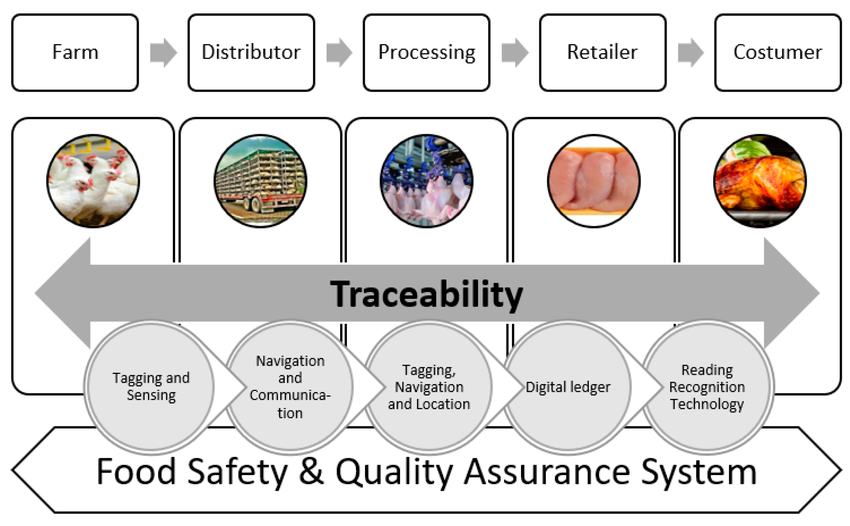 Farm

Distributor

Processing

Retailer

Costumer

Traceability

Tagging and Sensing

Navigation and Communication

Tagging, Navigation and Location

Digital ledger

Reading Recognition Technology

Food Safety & Quality Assurance System